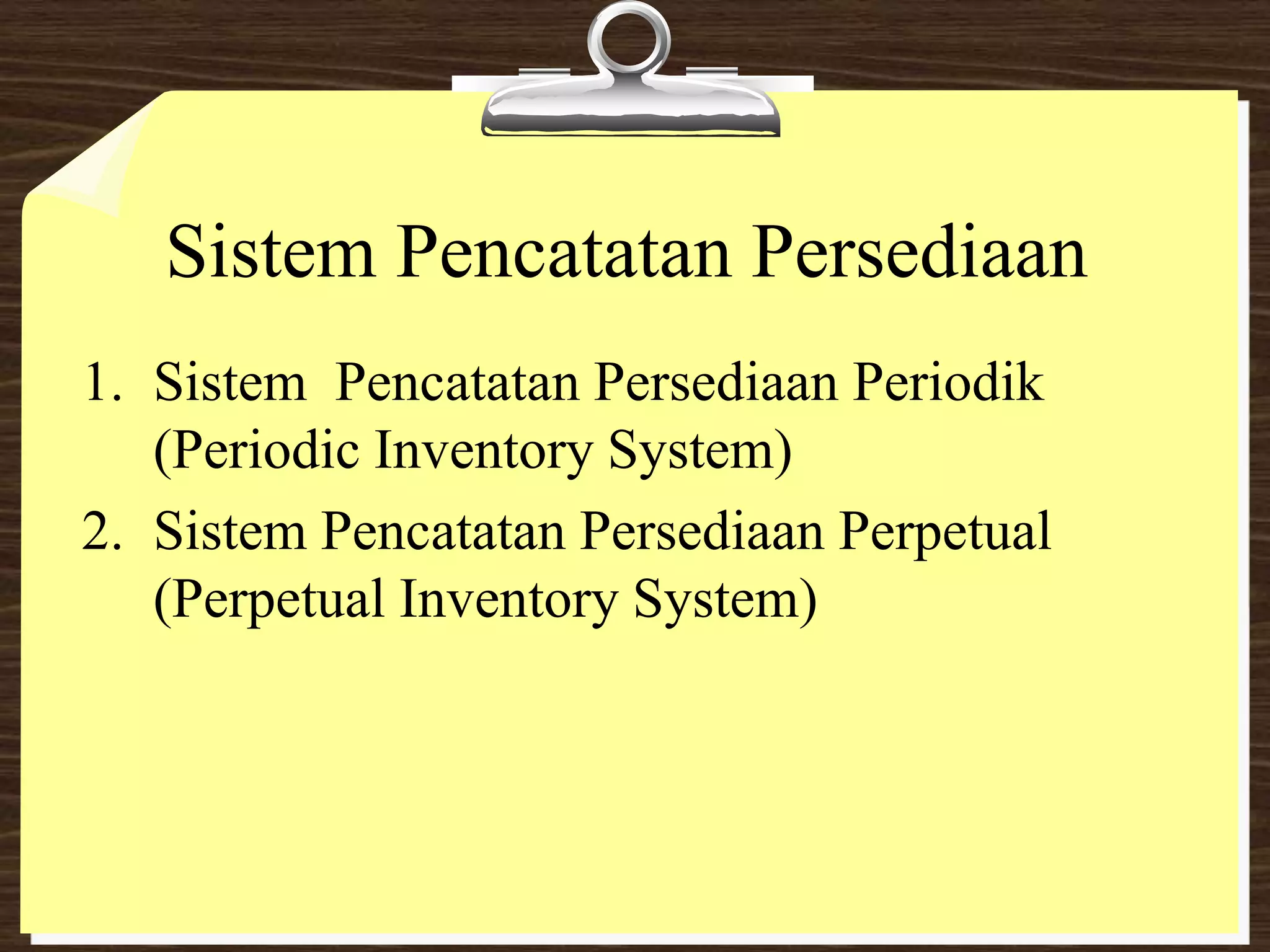 Sistem Pencatatan Persediaan

1. Sistem Pencatatan Persediaan Periodik (Periodic Inventory System)
2. Sistem Pencatatan Persediaan Perpetual (Perpetual Inventory System)